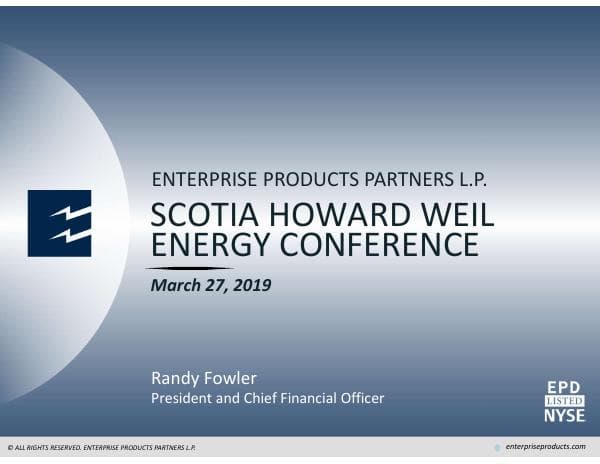 ENTERPRISE PRODUCTS PARTNERS L.P.

SCOTIA HOWARD WEIL ENERGY CONFERENCE

March 27, 2019

Randy Fowler
President and Chief Financial Officer

EPD
LISTED
NYSE

© ALL RIGHTS RESERVED. ENTERPRISE PRODUCTS PARTNERS L.P.

enterpriseproducts.com